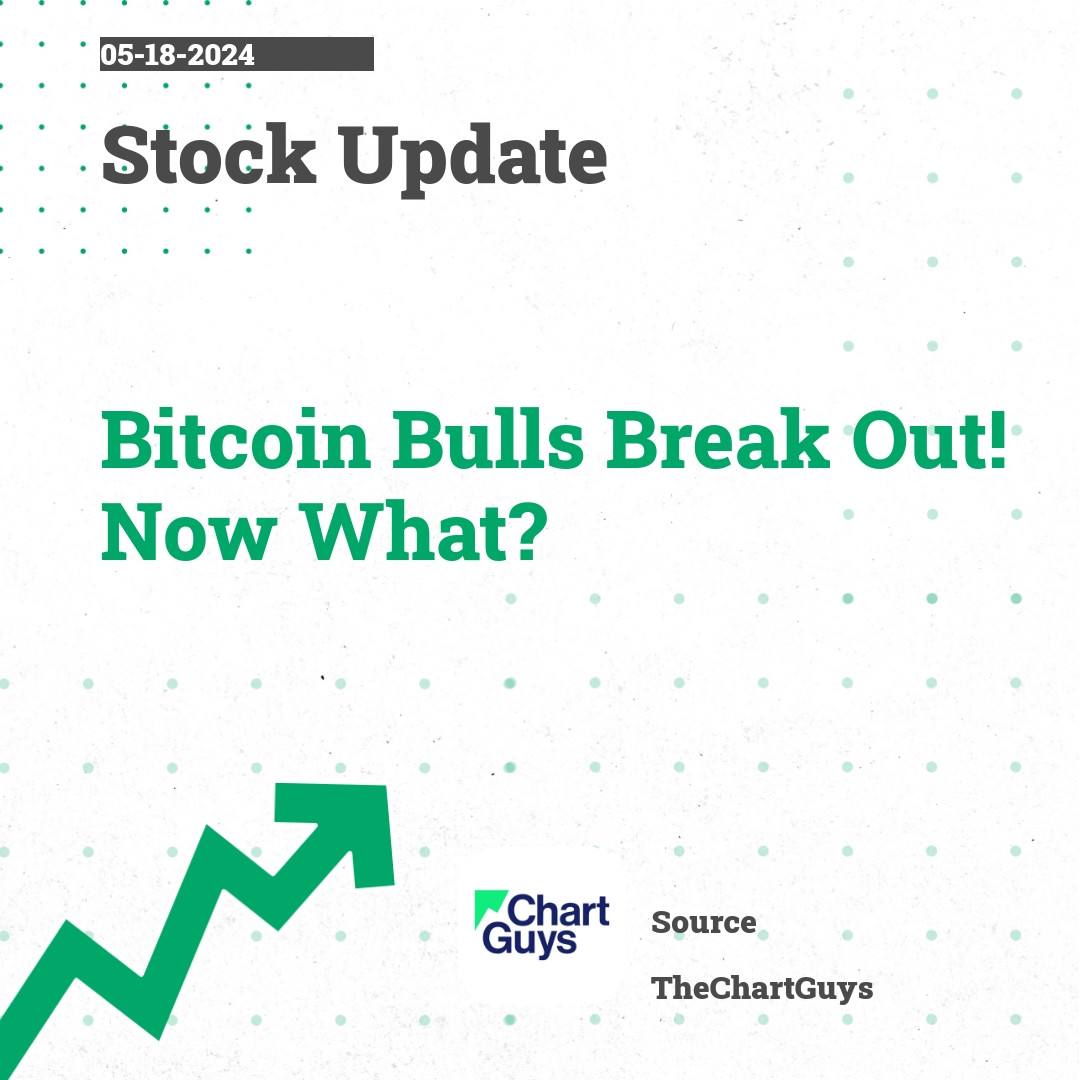 05-18-2024

Stock Update

Bitcoin Bulls Break Out! Now What?

Chart Guys

Source

TheChartGuys